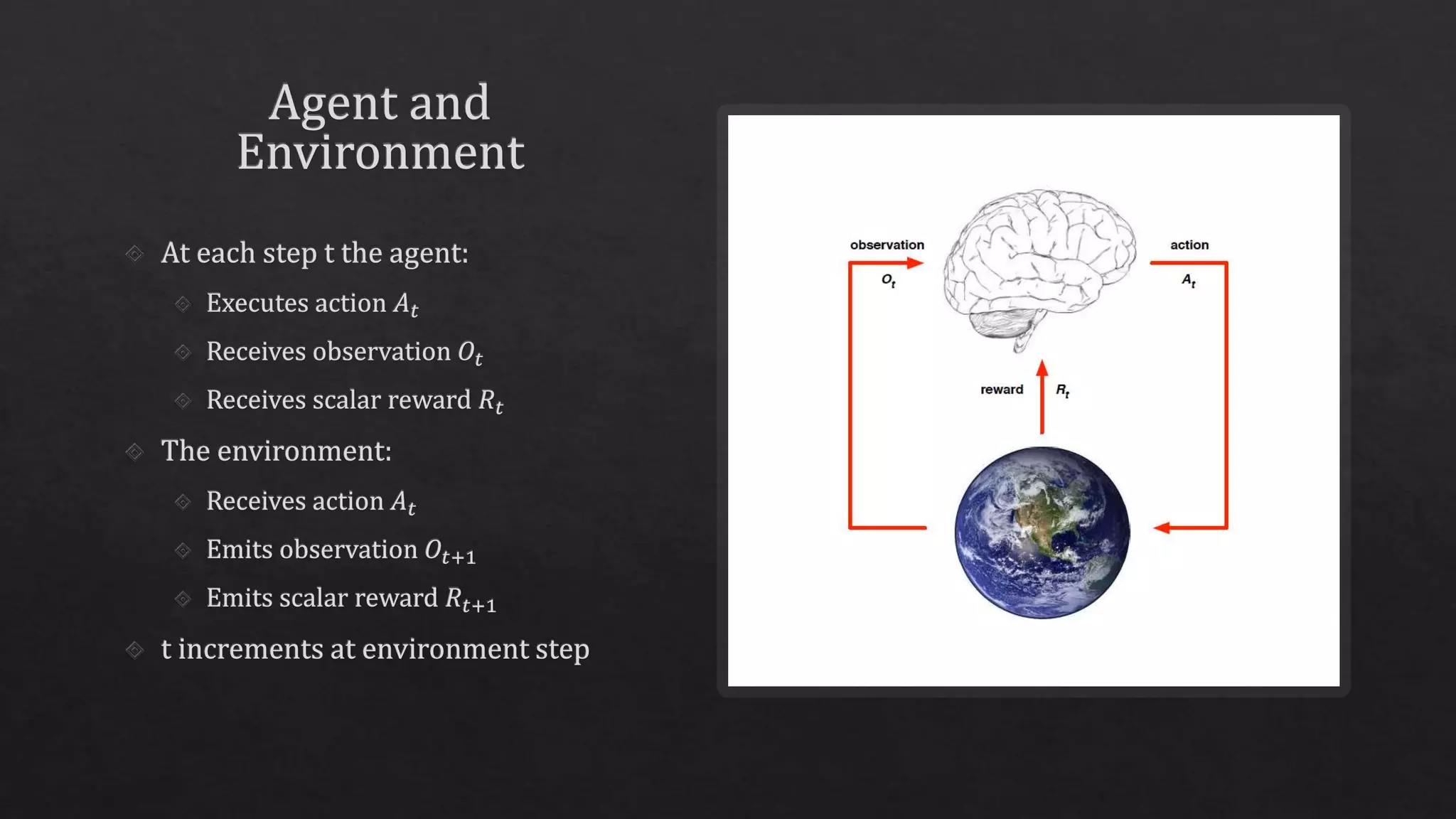 Agent and Environment

At each step t the agent:

Executes action $A_t$

Receives observation $O_t$

Receives scalar reward $R_t$

The environment:

Receives action $A_t$

Emits observation $O_{t+1}$

Emits scalar reward $R_{t+1}$

t increments at environment step

observation

$O_t$

action

$A_t$

reward

$R_t$